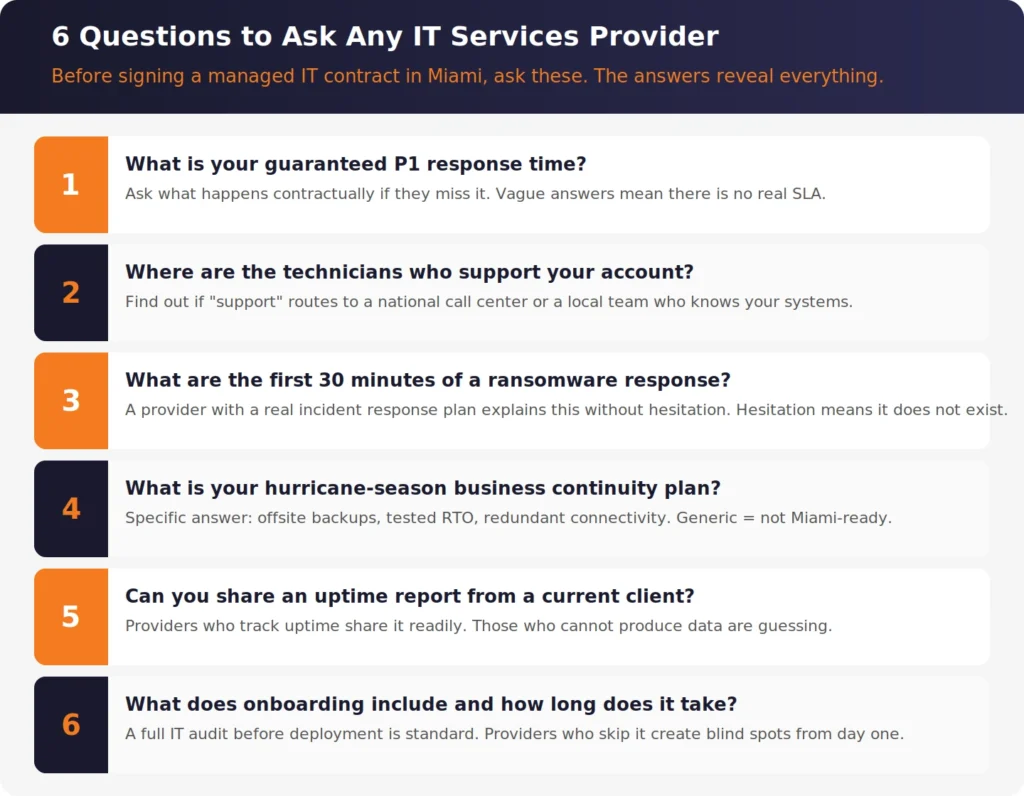 6 Questions to Ask Any IT Services Provider

Before signing a managed IT contract in Miami, ask these. The answers reveal everything.

1

What is your guaranteed P1 response time?

Ask what happens contractually if they miss it. Vague answers mean there is no real SLA.

2

Where are the technicians who support your account?

Find out if "support" routes to a national call center or a local team who knows your systems.

3

What are the first 30 minutes of a ransomware response?

A provider with a real incident response plan explains this without hesitation. Hesitation means it does not exist.

4

What is your hurricane-season business continuity plan?

Specific answer: offsite backups, tested RTO, redundant connectivity. Generic = not Miami-ready.

5

Can you share an uptime report from a current client?

Providers who track uptime share it readily. Those who cannot produce data are guessing.

6

What does onboarding include and how long does it take?

A full IT audit before deployment is standard. Providers who skip it create blind spots from day one.